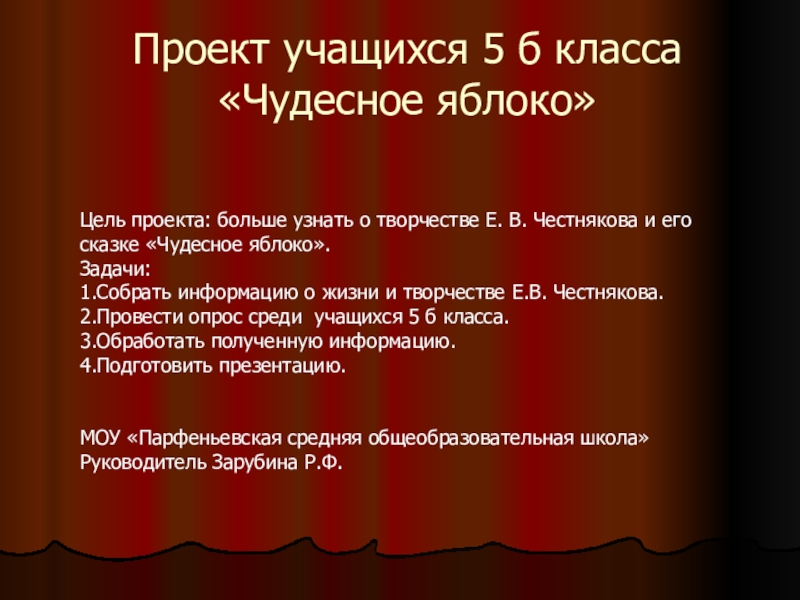 Проект учащихся 5 б класса
«Чудесное яблоко»

Цель проекта: больше узнать о творчестве Е. В. Честнякова и его сказке «Чудесное яблоко».
Задачи:
1.Собрать информацию о жизни и творчестве Е.В. Честнякова.
2.Провести опрос среди учащихся 5 б класса.
3.Обработать полученную информацию.
4.Подготовить презентацию.

МОУ «Парфеньевская средняя общеобразовательная школа»
Руководитель Зарубина Р.Ф.